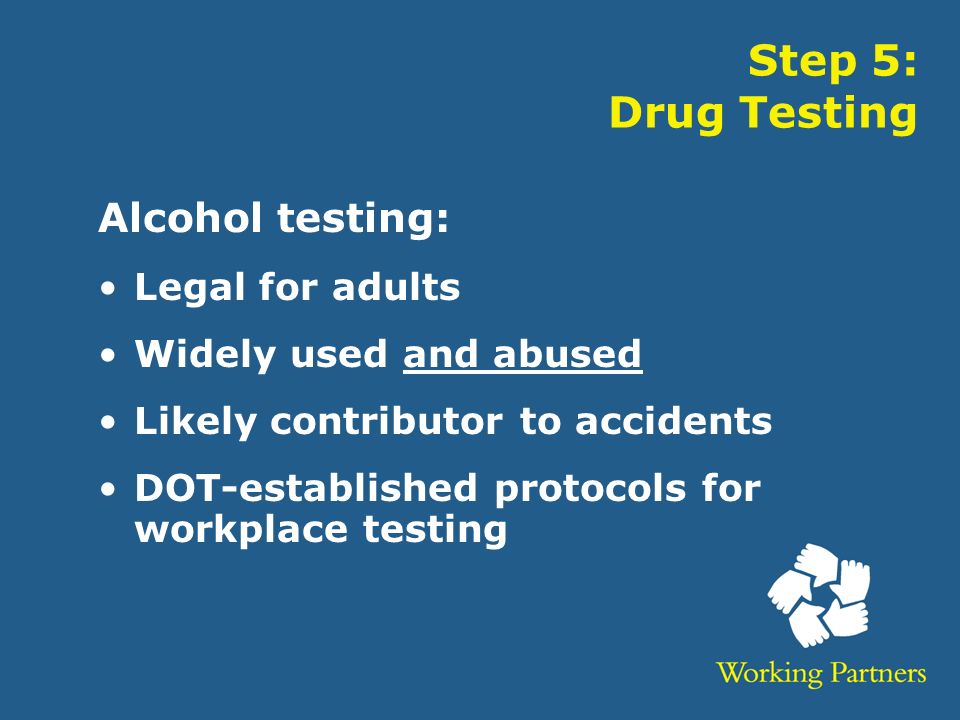 Step 5:
Drug Testing

Alcohol testing:

• Legal for adults
• Widely used and abused
• Likely contributor to accidents
• DOT-established protocols for workplace testing

Working Partners